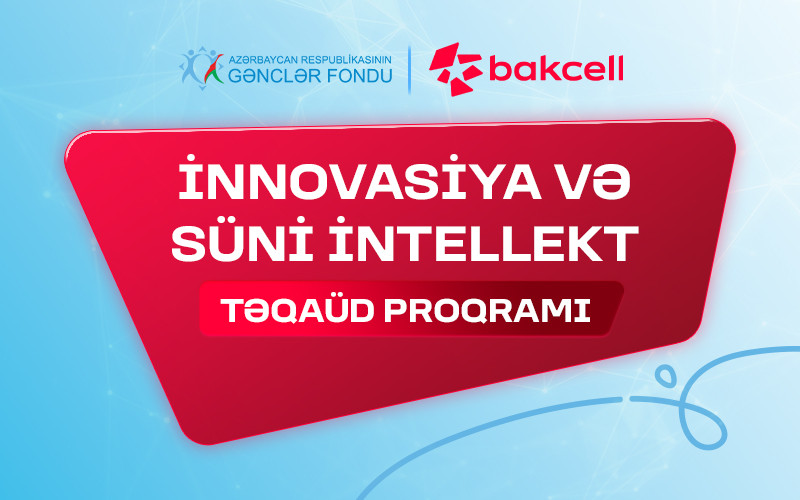 AZƏRBAYCAN RESPUBLİKASININ GƏNCLƏR FONDU

bakcell

İNNOVASİYA VƏ SÜNİ İNTELLEKT

TƏQAÜD PROQRAMI